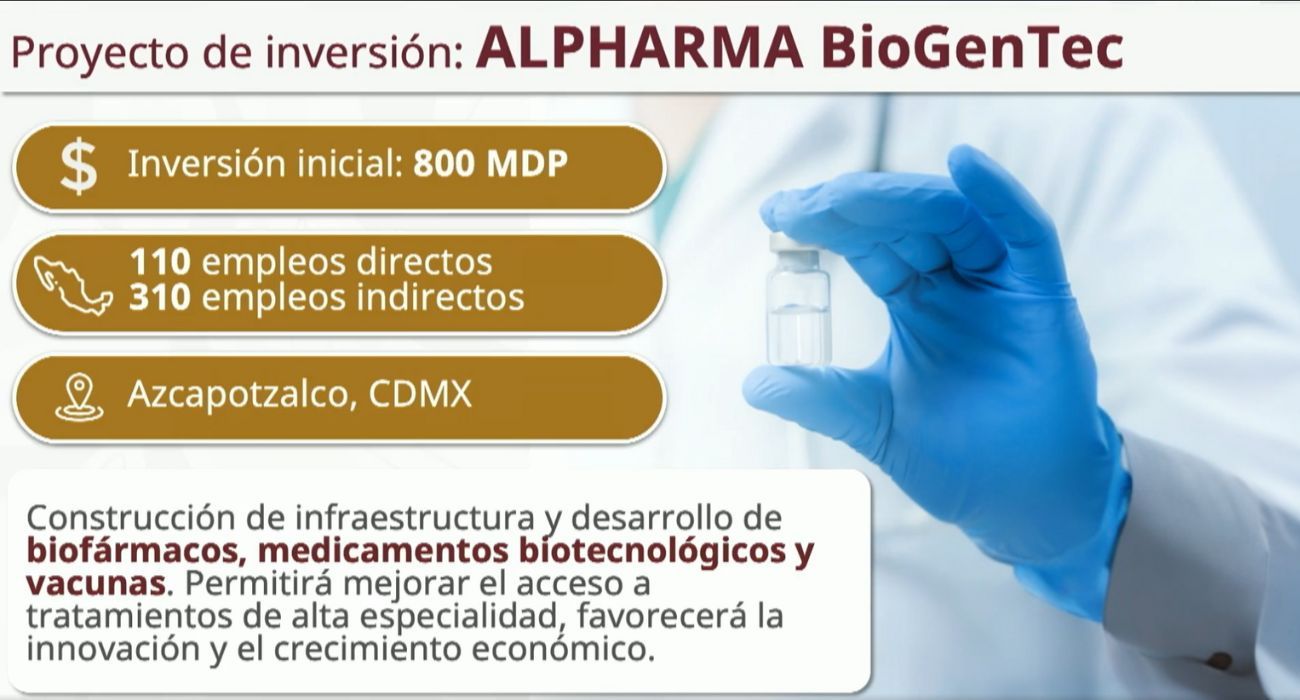 Proyecto de inversión: ALPHARMA BioGenTec

$ Inversión inicial: 800 MDP

110 empleos directos
310 empleos indirectos

Azcapotzalco, CDMX

Construcción de infraestructura y desarrollo de biofármacos, medicamentos biotecnológicos y vacunas. Permitirá mejorar el acceso a tratamientos de alta especialidad, favorecerá la innovación y el crecimiento económico.